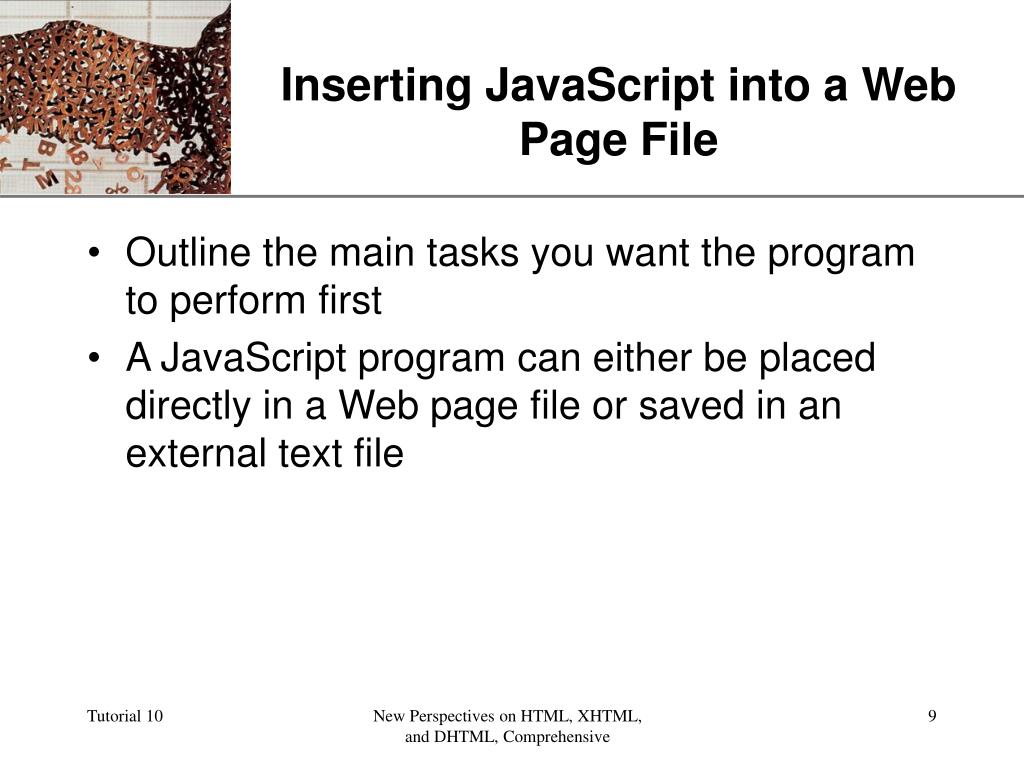 Inserting JavaScript into a Web Page File

• Outline the main tasks you want the program to perform first
• A JavaScript program can either be placed directly in a Web page file or saved in an external text file

Tutorial 10

New Perspectives on HTML, XHTML, and DHTML, Comprehensive

9